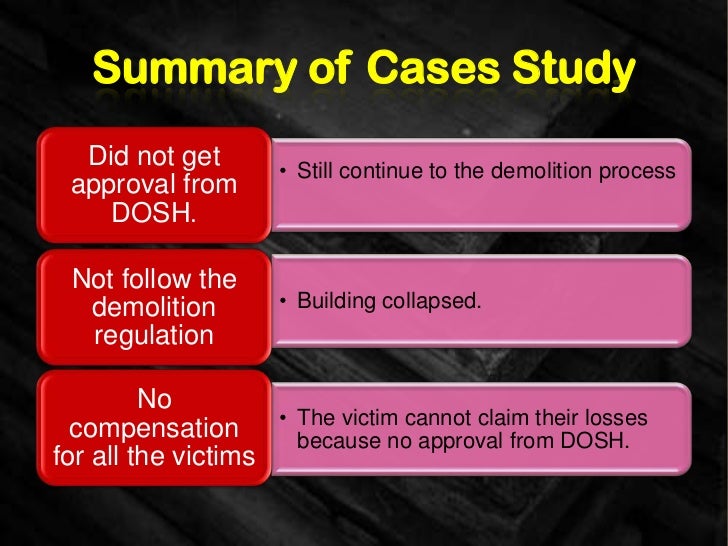 Summary of Cases Study

Did not get approval from DOSH.

• Still continue to the demolition process

Not follow the demolition regulation

• Building collapsed.

No compensation for all the victims

• The victim cannot claim their losses because no approval from DOSH.